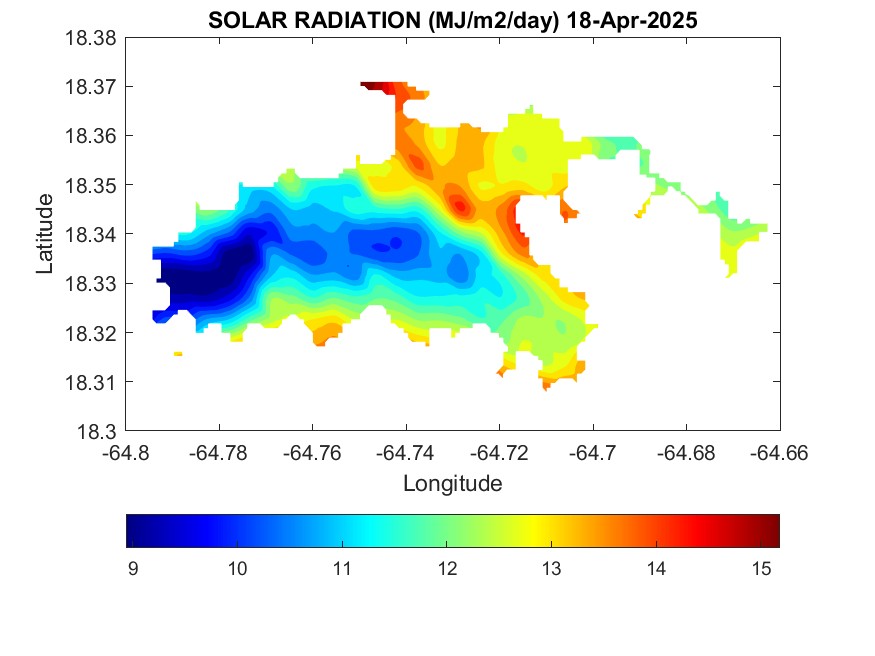 SOLAR RADIATION (MJ/m2/day) 18-Apr-2025

18.38
18.37
18.36
18.35
18.34
18.33
18.32
18.31
18.3

Latitude

-64.8 -64.78 -64.76 -64.74 -64.72 -64.7 -64.68 -64.66

Longitude

9 10 11 12 13 14 15